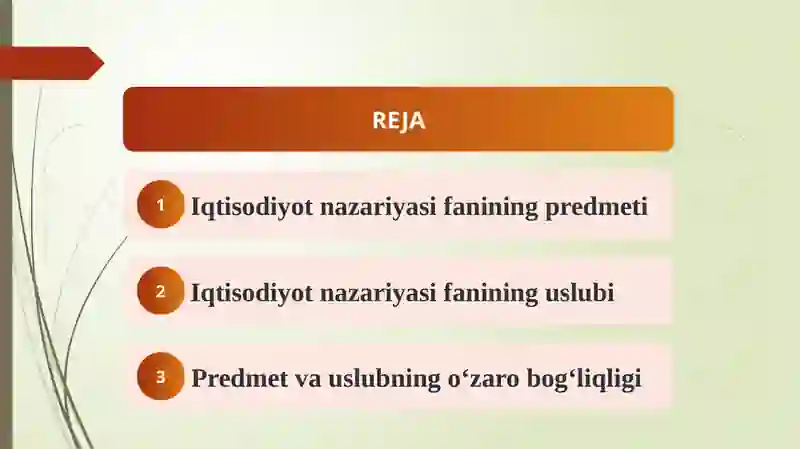 REJA

1 Iqtisodiyot nazariyasi fanining predmeti

2 Iqtisodiyot nazariyasi fanining uslubi

3 Predmet va uslubning o‘zaro bog‘liqligi